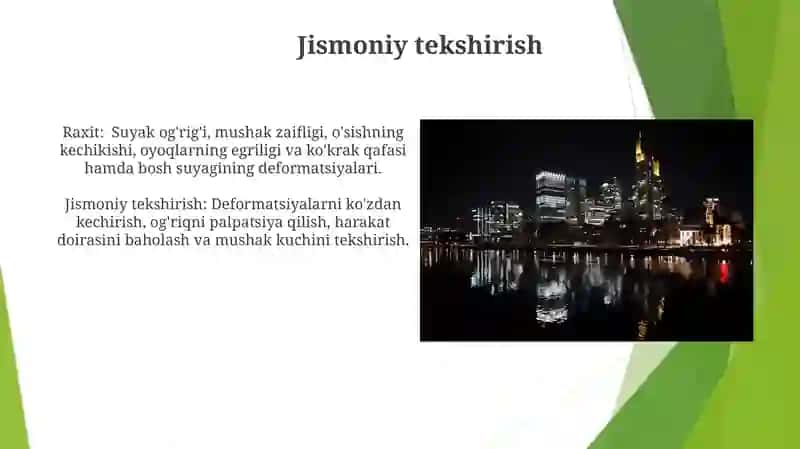 Jismoniy tekshirish

Raxit: Suyak og'rig'i, mushak zaifligi, o'sishning kechikishi, oyoqlarning egriligi va ko'krak qafasi hamda bosh suyagining deformatsiyalari.

Jismoniy tekshirish: Deformatsiyalarni ko'zdan kechirish, og'riqni palpatsiya qilish, harakat doirasini baholash va mushak kuchini tekshirish.